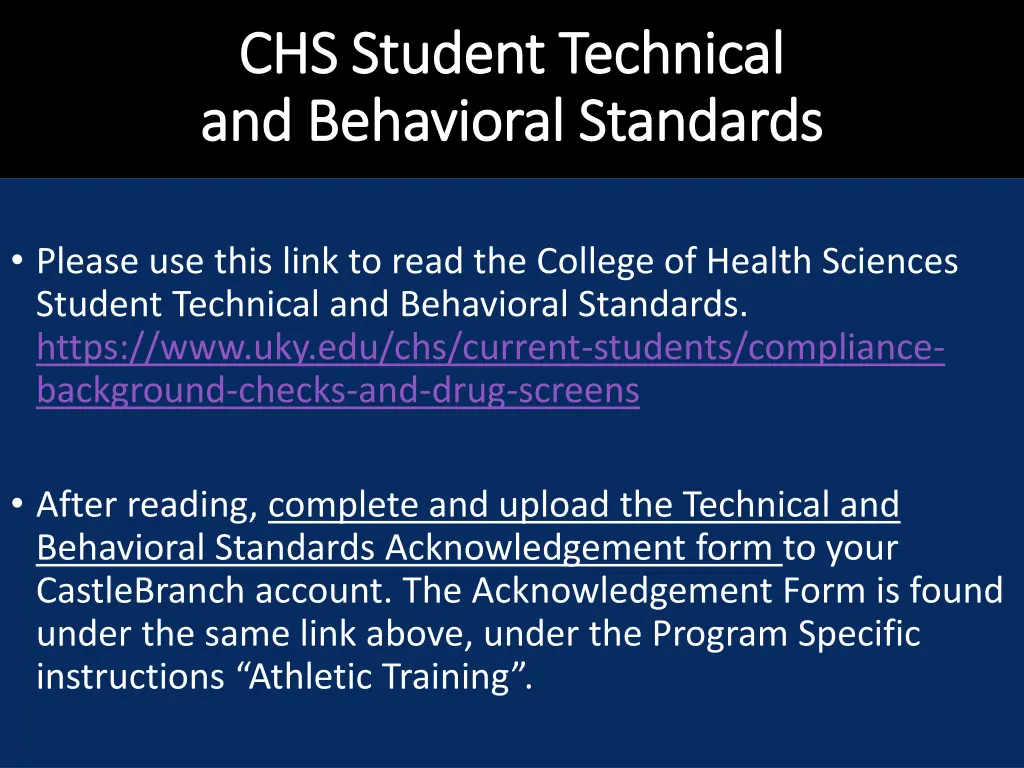 CHS Student Technical and Behavioral Standards

• Please use this link to read the College of Health Sciences Student Technical and Behavioral Standards. https://www.uky.edu/chs/current-students/compliance-background-checks-and-drug-screens

• After reading, complete and upload the Technical and Behavioral Standards Acknowledgement form to your CastleBranch account. The Acknowledgement Form is found under the same link above, under the Program Specific instructions “Athletic Training”.